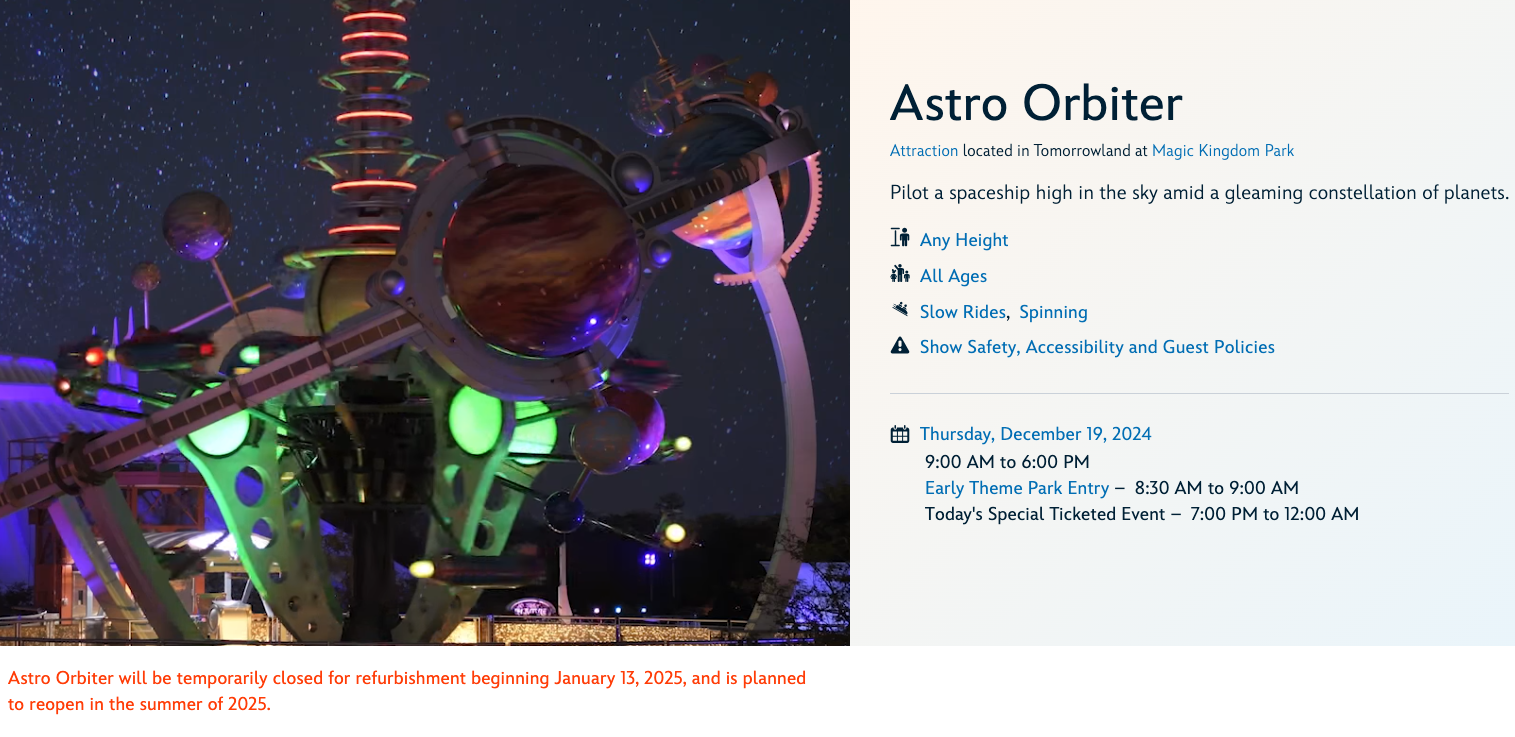 Astro Orbiter

Attraction located in Tomorrowland at Magic Kingdom Park

Pilot a spaceship high in the sky amid a gleaming constellation of planets.

Any Height

All Ages

Slow Rides, Spinning

Show Safety, Accessibility and Guest Policies

Thursday, December 19, 2024
9:00 AM to 6:00 PM
Early Theme Park Entry – 8:30 AM to 9:00 AM
Today's Special Ticketed Event – 7:00 PM to 12:00 AM

Astro Orbiter will be temporarily closed for refurbishment beginning January 13, 2025, and is planned to reopen in the summer of 2025.